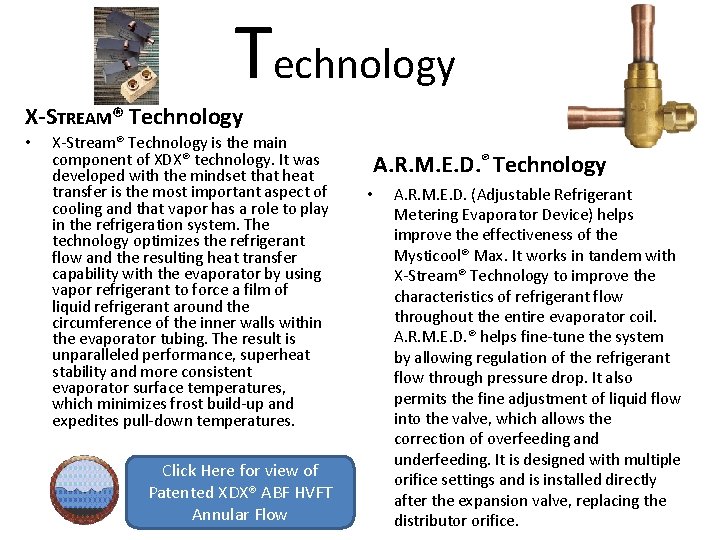 Technology

X-STREAM® Technology

• X-Stream® Technology is the main component of XDX® technology. It was developed with the mindset that heat transfer is the most important aspect of cooling and that vapor has a role to play in the refrigeration system. The technology optimizes the refrigerant flow and the resulting heat transfer capability with the evaporator by using vapor refrigerant to force a film of liquid refrigerant around the circumference of the inner walls within the evaporator tubing. The result is unparalleled performance, superheat stability and more consistent evaporator surface temperatures, which minimizes frost build-up and expedites pull-down temperatures.

Click Here for view of Patented XDX® ABF HVFT Annular Flow

A.R.M.E.D.® Technology

• A.R.M.E.D. (Adjustable Refrigerant Metering Evaporator Device) helps improve the effectiveness of the Mysticool® Max. It works in tandem with X-Stream® Technology to improve the characteristics of refrigerant flow throughout the entire evaporator coil. A.R.M.E.D.® helps fine-tune the system by allowing regulation of the refrigerant flow through pressure drop. It also permits the fine adjustment of liquid flow into the valve, which allows the correction of overfeeding and underfeeding. It is designed with multiple orifice settings and is installed directly after the expansion valve, replacing the distributor orifice.